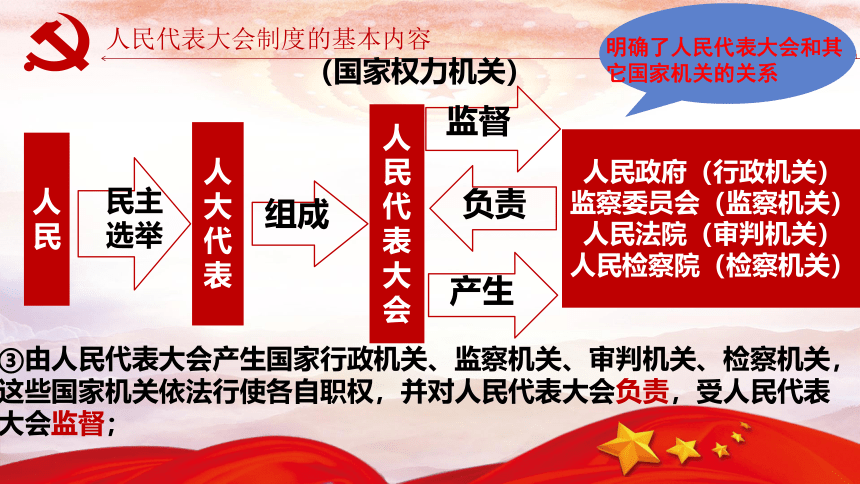 人民代表大会制度的基本内容

明确了人民代表大会和其它国家机关的关系

（国家权力机关）

人民

民主选举

人大代表

组成

人民代表大会

监督

负责

产生

人民政府（行政机关）
监察委员会（监察机关）
人民法院（审判机关）
人民检察院（检察机关）

③由人民代表大会产生国家行政机关、监察机关、审判机关、检察机关，这些国家机关依法行使各自职权，并对人民代表大会负责，受人民代表大会监督；